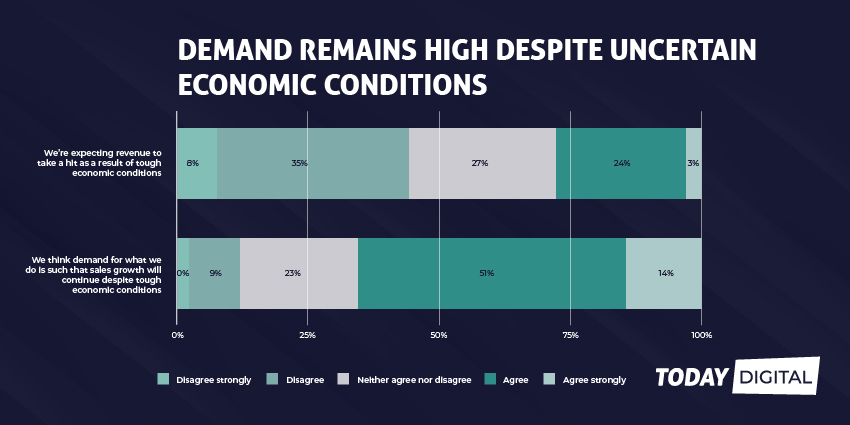 DEMAND REMAINS HIGH DESPITE UNCERTAIN ECONOMIC CONDITIONS

We're expecting revenue to take a hit as a result of tough economic conditions

8%

35%

27%

24%

3%

We think demand for what we do is such that sales growth will continue despite tough economic conditions

0%

9%

23%

51%

14%

0%

25%

50%

75%

100%

Disagree strongly

Disagree

Neither agree nor disagree

Agree

Agree strongly

TODAY DIGITAL